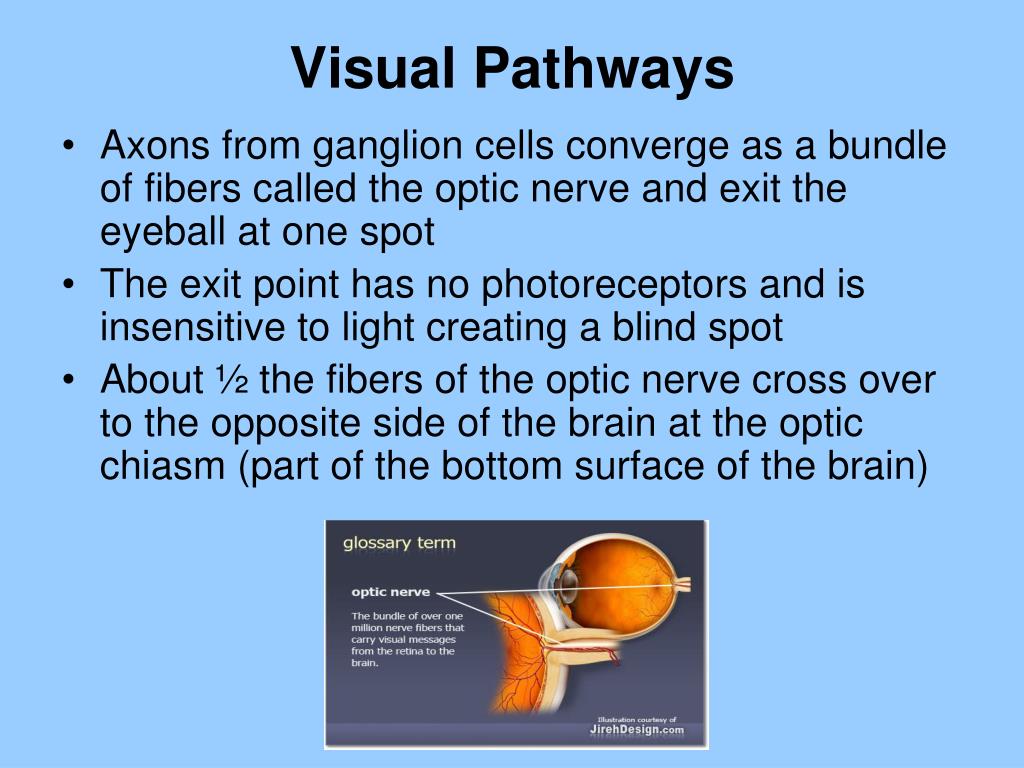 Visual Pathways

• Axons from ganglion cells converge as a bundle of fibers called the optic nerve and exit the eyeball at one spot

• The exit point has no photoreceptors and is insensitive to light creating a blind spot

• About ½ the fibers of the optic nerve cross over to the opposite side of the brain at the optic chiasm (part of the bottom surface of the brain)

glossary term

optic nerve

The bundle of over one million nerve fibers that carry visual messages from the retina to the brain.

Illustration courtesy of JirehDesign.com